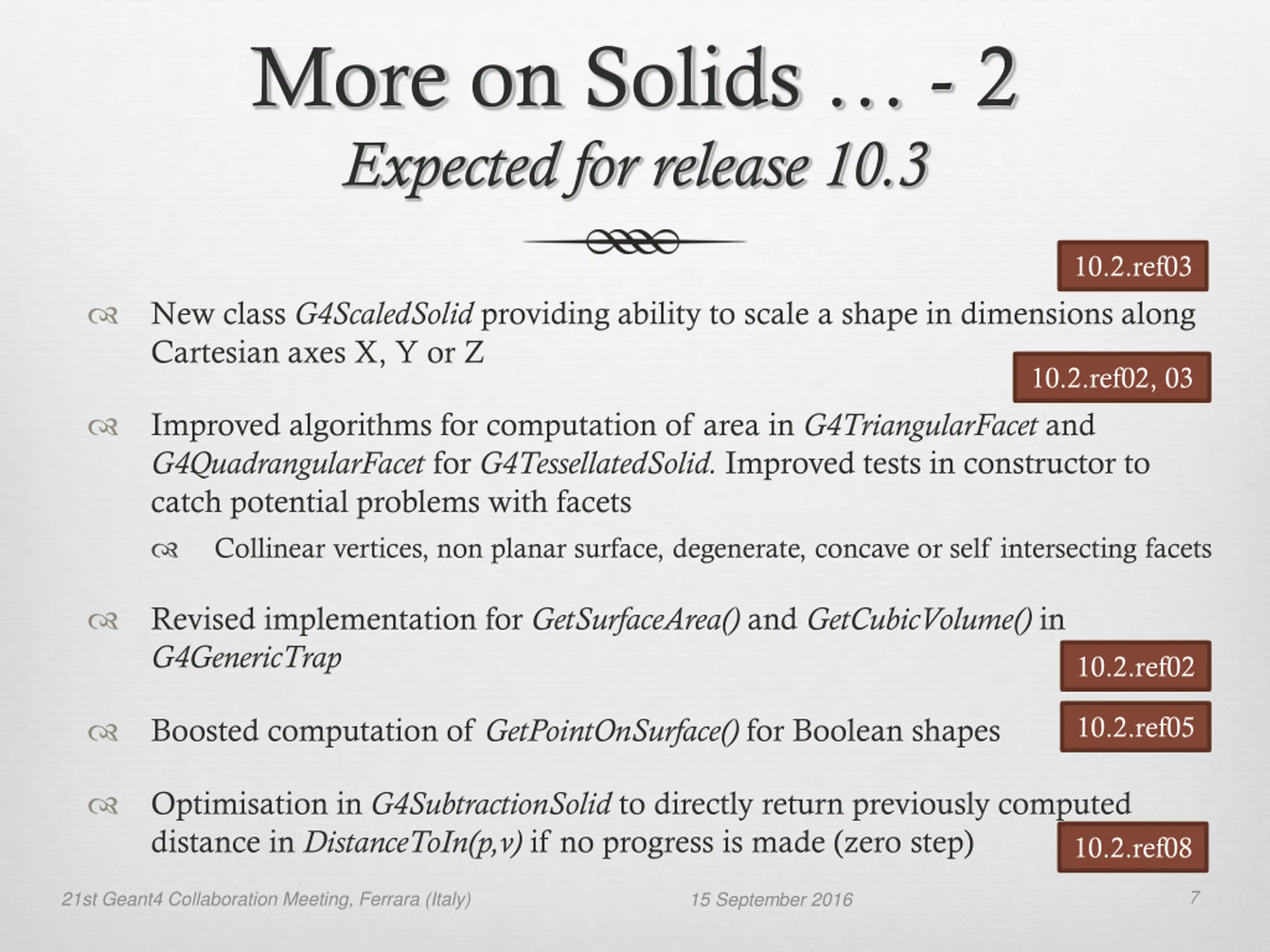 More on Solids … - 2
Expected for release 10.3

10.2.ref03

New class G4ScaledSolid providing ability to scale a shape in dimensions along Cartesian axes X, Y or Z

10.2.ref02, 03

Improved algorithms for computation of area in G4TriangularFacet and G4QuadrangularFacet for G4TessellatedSolid. Improved tests in constructor to catch potential problems with facets

Collinear vertices, non planar surface, degenerate, concave or self intersecting facets

Revised implementation for GetSurfaceArea() and GetCubicVolume() in G4GenericTrap

10.2.ref02

Boosted computation of GetPointOnSurface() for Boolean shapes

10.2.ref05

Optimisation in G4SubtractionSolid to directly return previously computed distance in DistanceToIn(p,v) if no progress is made (zero step)

10.2.ref08

21st Geant4 Collaboration Meeting, Ferrara (Italy)
15 September 2016
7